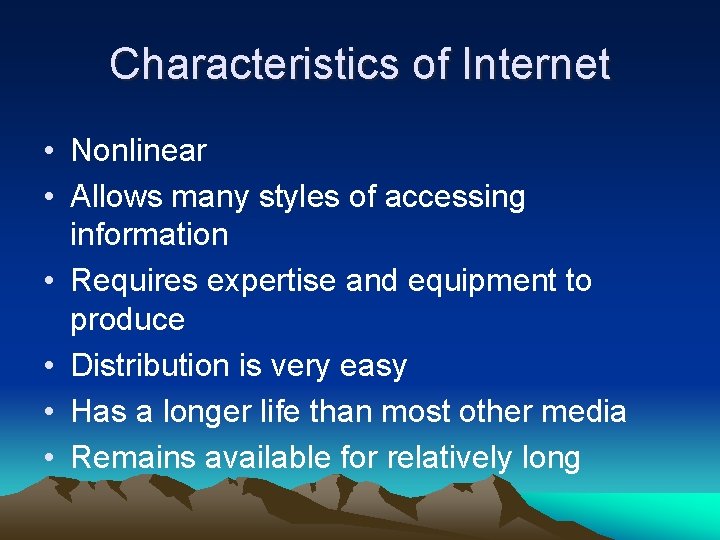 Characteristics of Internet

• Nonlinear
• Allows many styles of accessing information
• Requires expertise and equipment to produce
• Distribution is very easy
• Has a longer life than most other media
• Remains available for relatively long